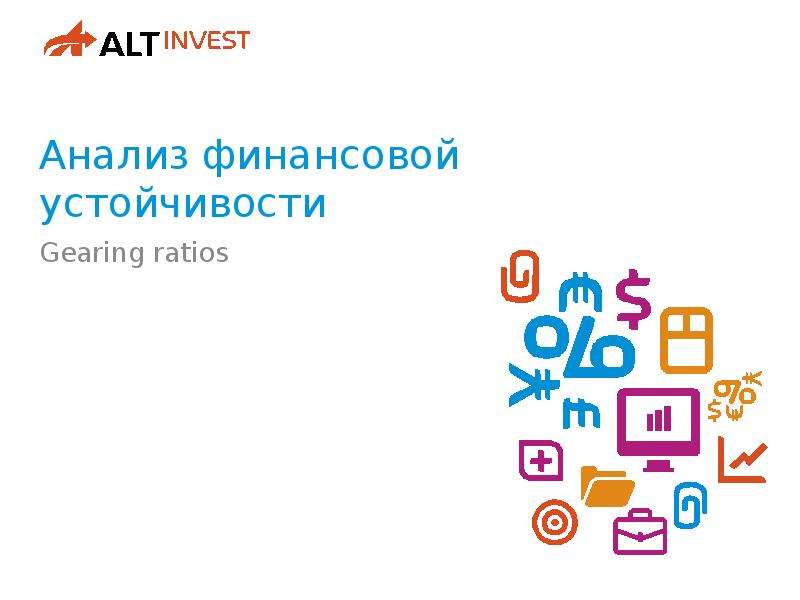 ALT INVEST

Анализ финансовой устойчивости

Gearing ratios